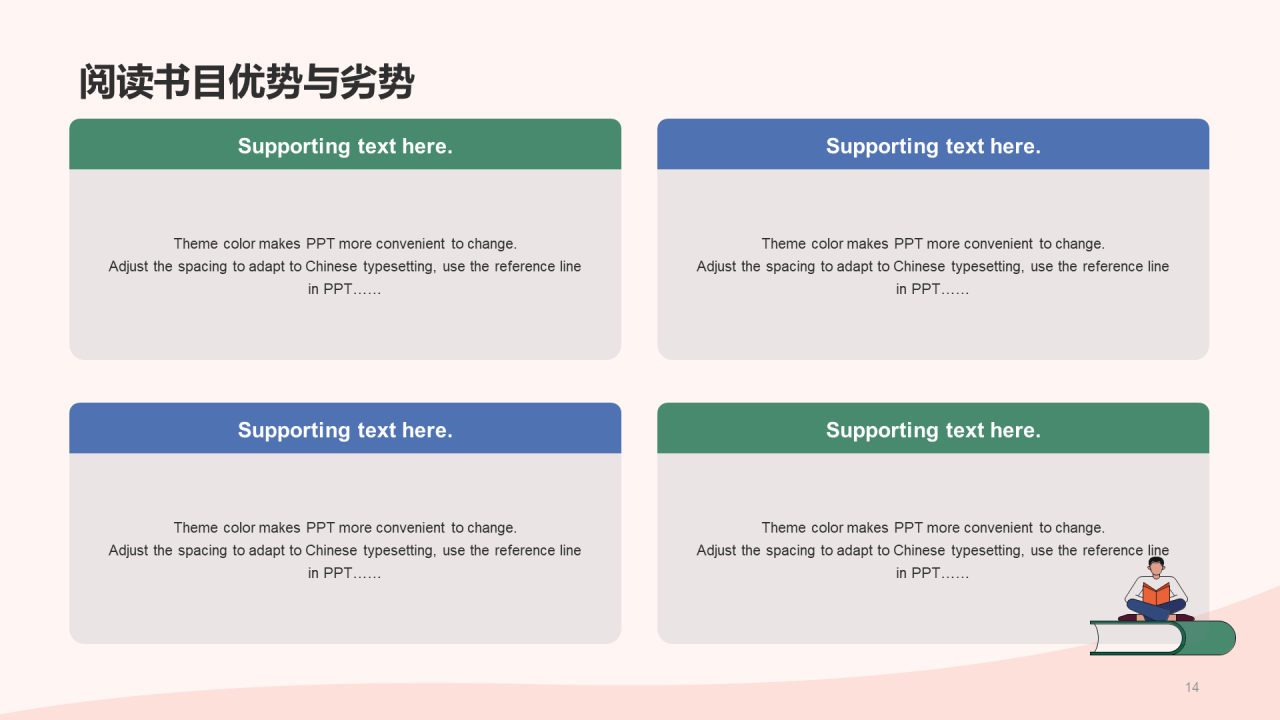 阅读书目优势与劣势

Supporting text here.

Theme color makes PPT more convenient to change. Adjust the spacing to adapt to Chinese typesetting, use the reference line in PPT……

Supporting text here.

Theme color makes PPT more convenient to change. Adjust the spacing to adapt to Chinese typesetting, use the reference line in PPT……

Supporting text here.

Theme color makes PPT more convenient to change. Adjust the spacing to adapt to Chinese typesetting, use the reference line in PPT……

Supporting text here.

Theme color makes PPT more convenient to change. Adjust the spacing to adapt to Chinese typesetting, use the reference line in PPT……

14